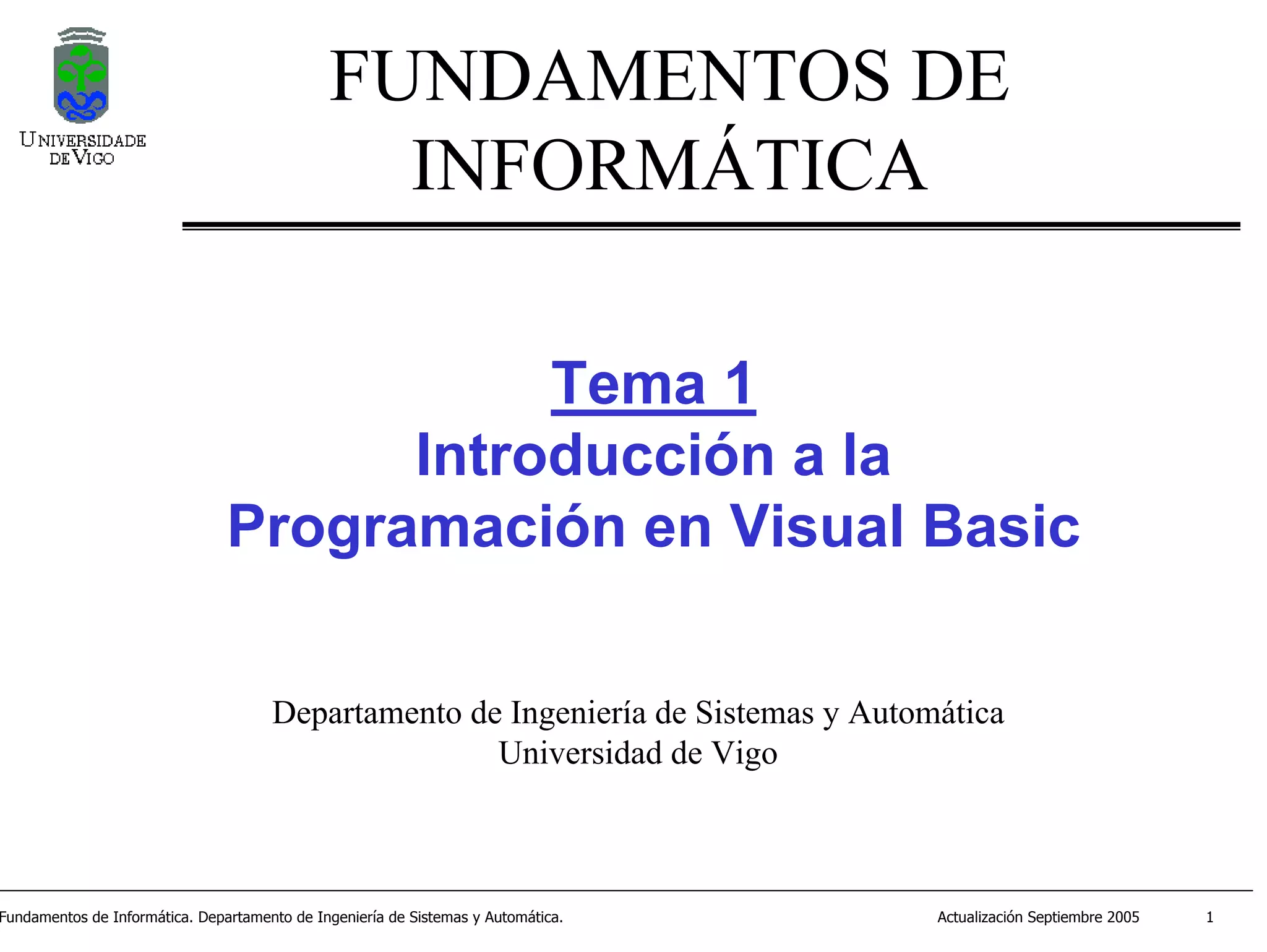 UNIVERSIDADE DE VIGO

FUNDAMENTOS DE INFORMÁTICA

Tema 1
Introducción a la Programación en Visual Basic

Departamento de Ingeniería de Sistemas y Automática
Universidad de Vigo

Fundamentos de Informática. Departamento de Ingeniería de Sistemas y Automática. Actualización Septiembre 2005 1